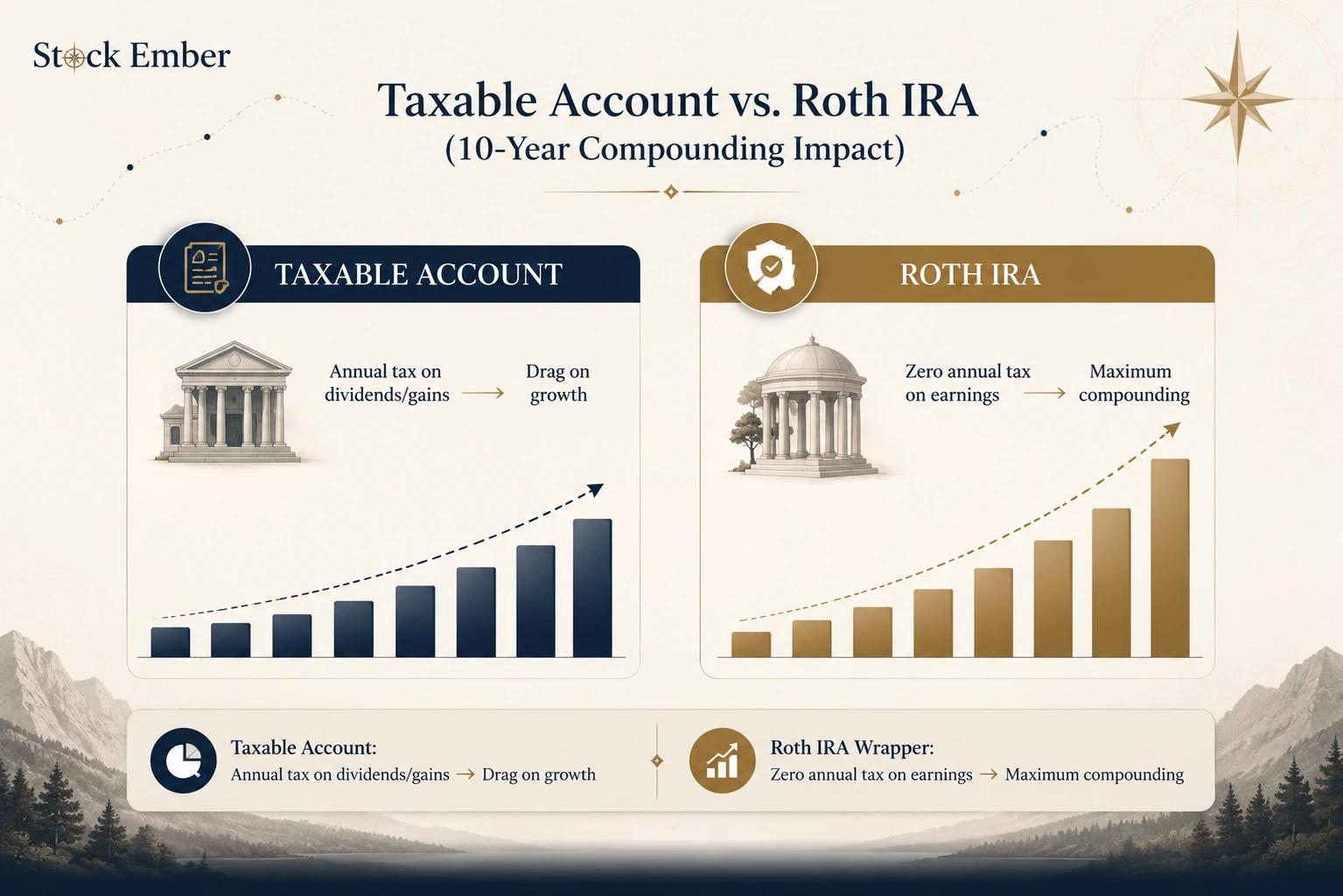 Stock Ember

Taxable Account vs. Roth IRA
(10-Year Compounding Impact)

TAXABLE ACCOUNT

Annual tax on dividends/gains → Drag on growth

ROTH IRA

Zero annual tax on earnings → Maximum compounding

Taxable Account:
Annual tax on dividends/gains → Drag on growth

Roth IRA Wrapper:
Zero annual tax on earnings → Maximum compounding